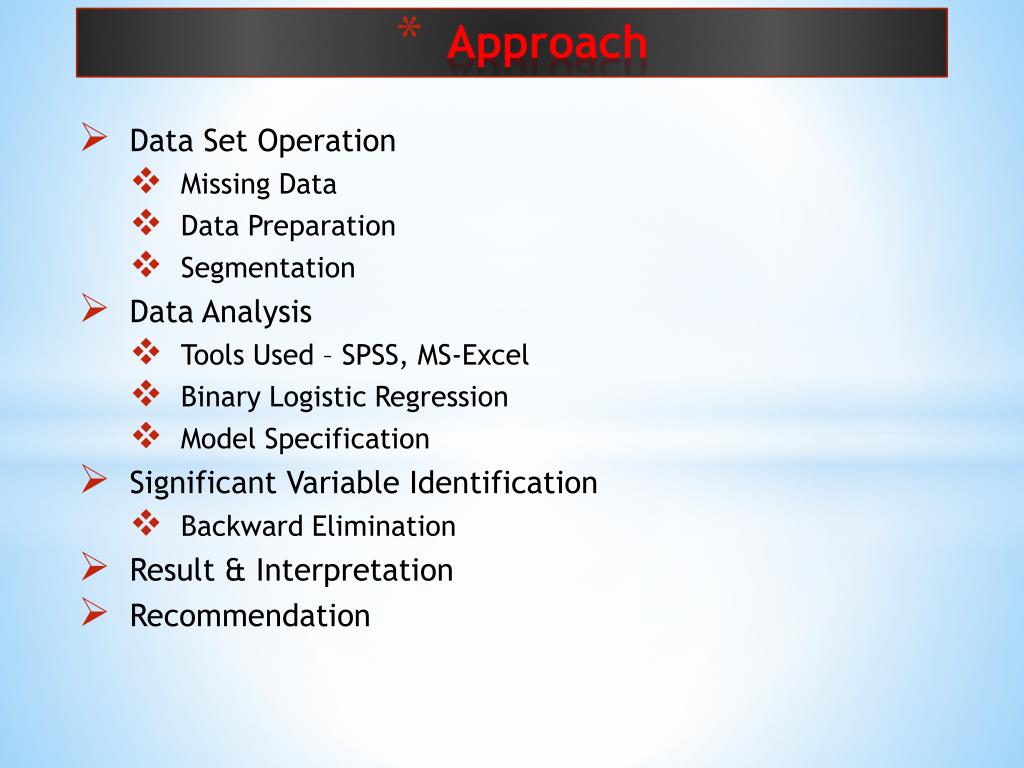 * Approach

➢ Data Set Operation
❖ Missing Data
❖ Data Preparation
❖ Segmentation
➢ Data Analysis
❖ Tools Used – SPSS, MS-Excel
❖ Binary Logistic Regression
❖ Model Specification
➢ Significant Variable Identification
❖ Backward Elimination
➢ Result & Interpretation
➢ Recommendation